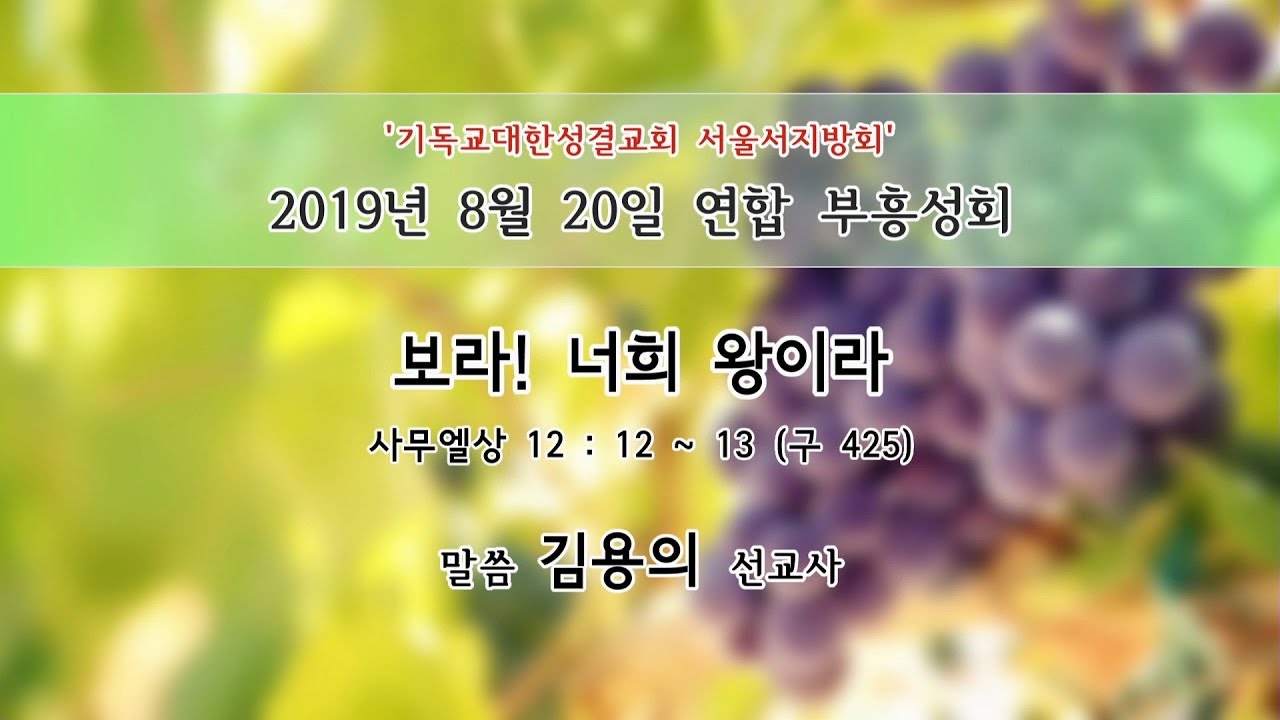 '기독교대한성결교회 서울서지방회'
2019년 8월 20일 연합 부흥성회

보라! 너희 왕이라
사무엘상 12 : 12 ~ 13 (구 425)

말씀 김용의 선교사